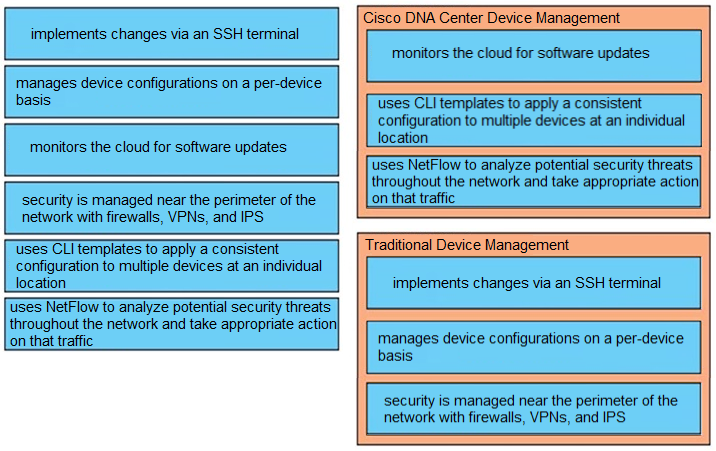 implements changes via an SSH terminal

manages device configurations on a per-device basis

monitors the cloud for software updates

security is managed near the perimeter of the network with firewalls, VPNs, and IPS

uses CLI templates to apply a consistent configuration to multiple devices at an individual location

uses NetFlow to analyze potential security threats throughout the network and take appropriate action on that traffic

Cisco DNA Center Device Management

monitors the cloud for software updates

uses CLI templates to apply a consistent configuration to multiple devices at an individual location

uses NetFlow to analyze potential security threats throughout the network and take appropriate action on that traffic

Traditional Device Management

implements changes via an SSH terminal

manages device configurations on a per-device basis

security is managed near the perimeter of the network with firewalls, VPNs, and IPS